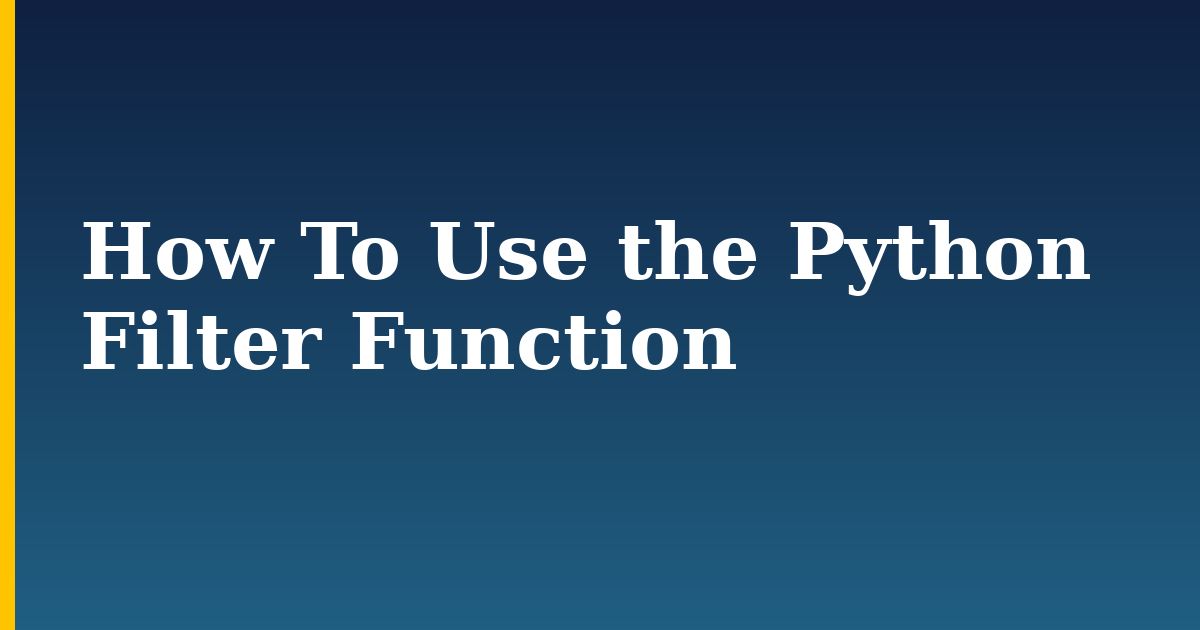 How To Use the Python Filter Function